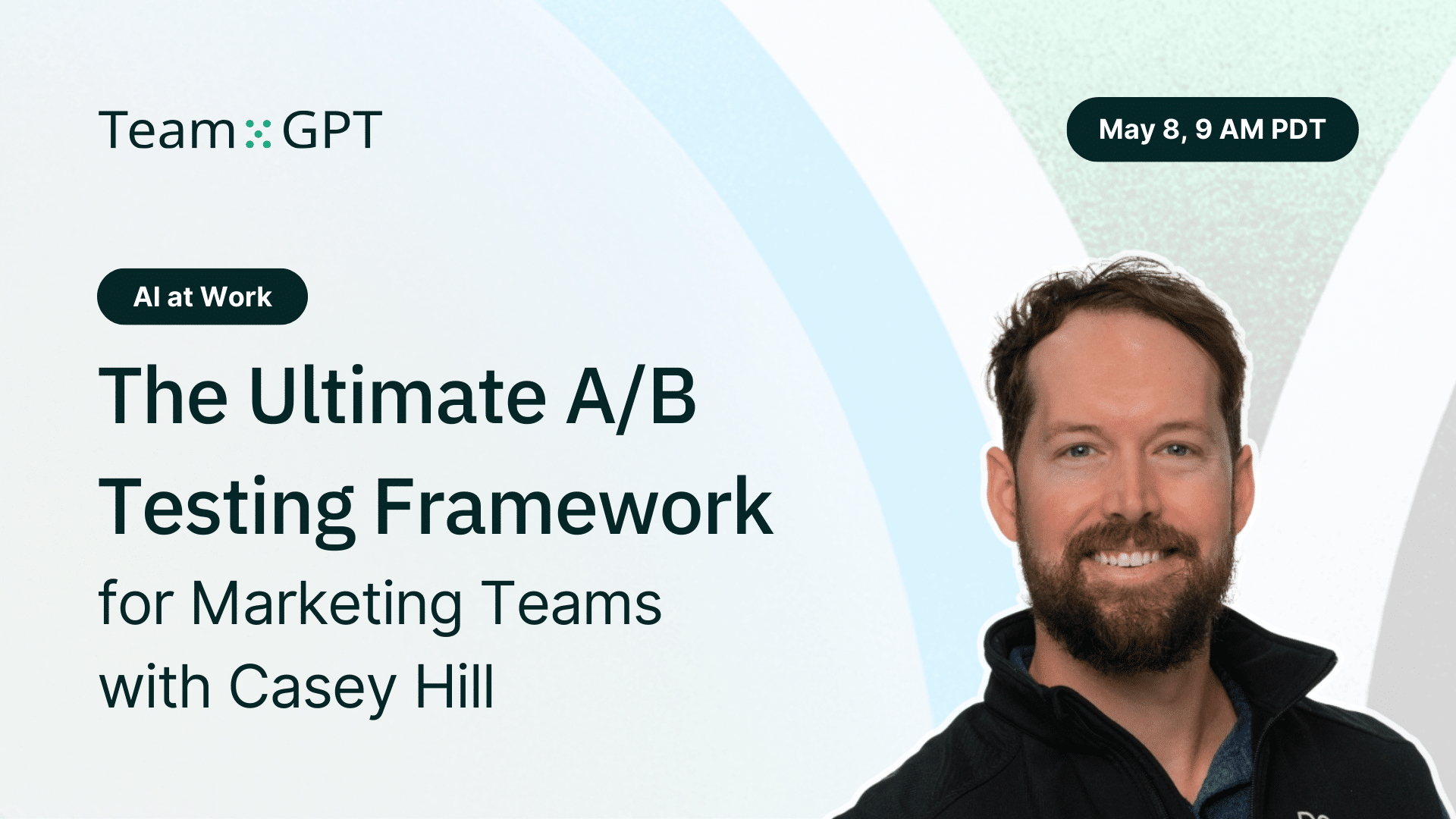 Team GPT

May 8, 9 AM PDT

AI at Work

The Ultimate A/B Testing Framework

for Marketing Teams with Casey Hill